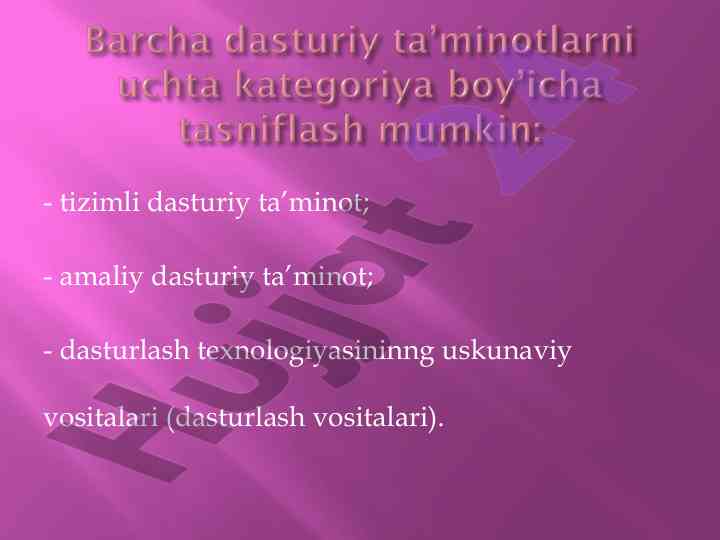 Barcha dasturiy ta'minotlarni uchta kategoriya boy'icha tasniflash mumkin:

- tizimli dasturiy ta'minot;

- amaliy dasturiy ta'minot;

- dasturlash texnologiyasininng uskunaviy vositalari (dasturlash vositalari).

Hujjat